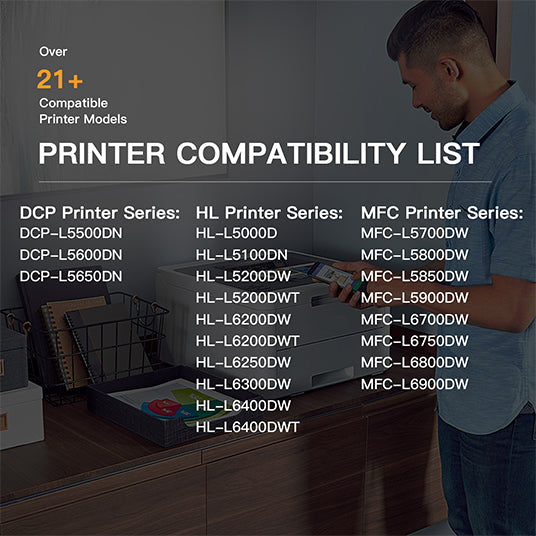 Over
21+
Compatible
Printer Models

PRINTER COMPATIBILITY LIST

DCP Printer Series:
DCP-L5500DN
DCP-L5600DN
DCP-L5650DN

HL Printer Series:
HL-L5000D
HL-L5100DN
HL-L5200DW
HL-L5200DWT
HL-L6200DW
HL-L6200DWT
HL-L6250DW
HL-L6300DW
HL-L6400DW
HL-L6400DWT

MFC Printer Series:
MFC-L5700DW
MFC-L5800DW
MFC-L5850DW
MFC-L5900DW
MFC-L6700DW
MFC-L6750DW
MFC-L6800DW
MFC-L6900DW